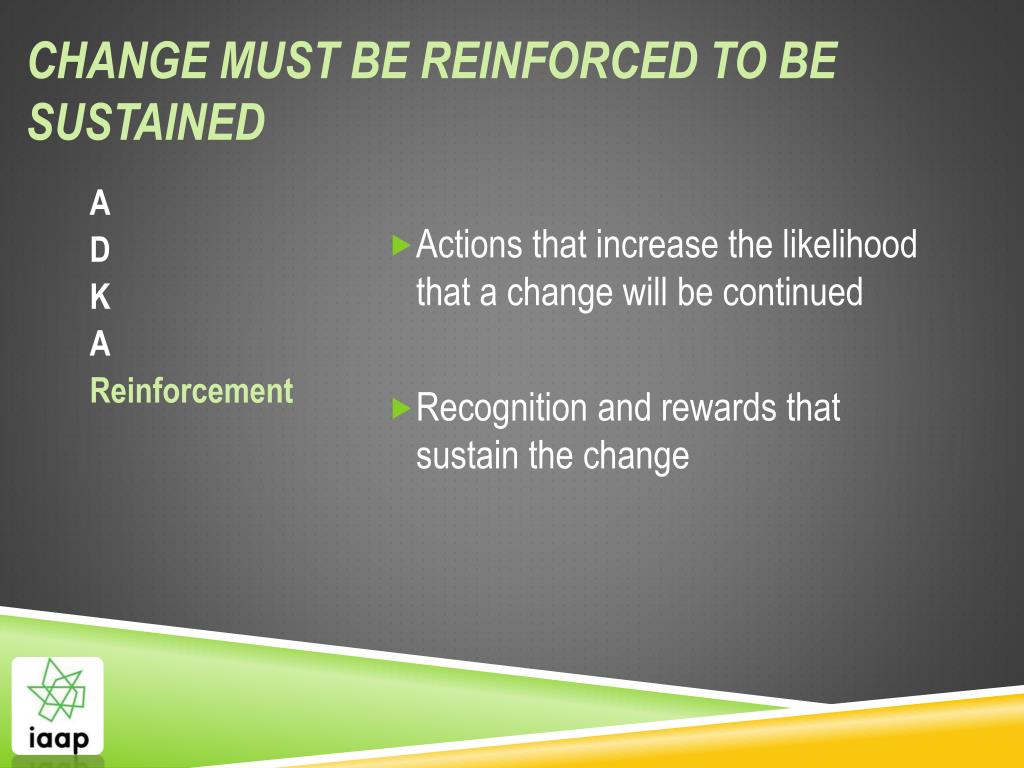 CHANGE MUST BE REINFORCED TO BE SUSTAINED

A
D
K
A
Reinforcement

Actions that increase the likelihood that a change will be continued

Recognition and rewards that sustain the change

iaap